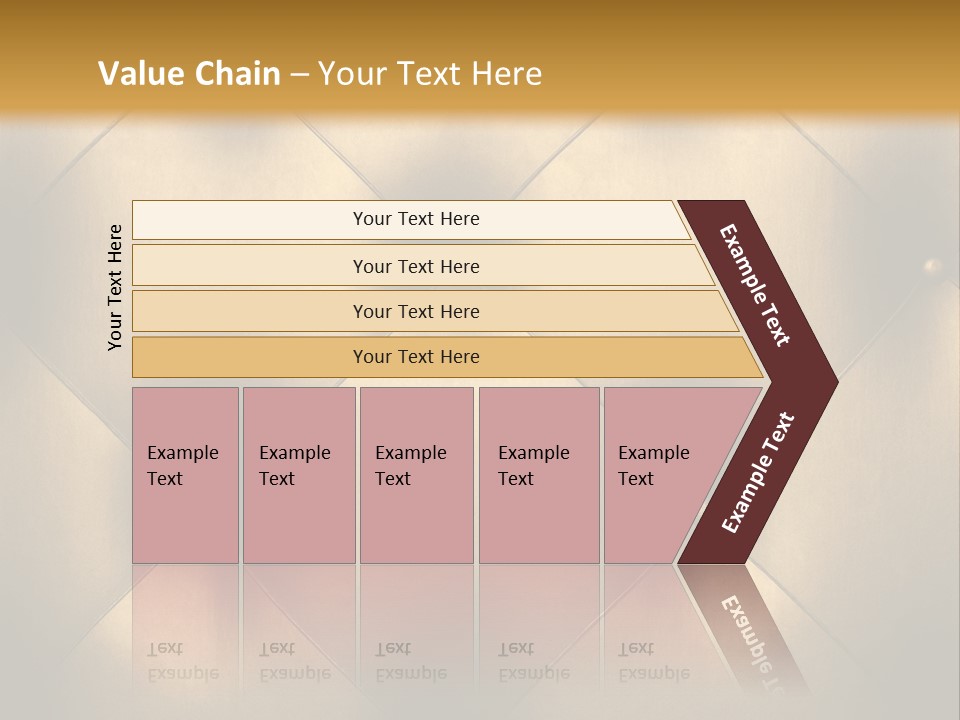 Value Chain – Your Text Here

Your Text Here

Your Text Here

Your Text Here

Your Text Here

Your Text Here

Example Text

Example Text

Example Text

Example Text

Example Text

Example Text

Example Text